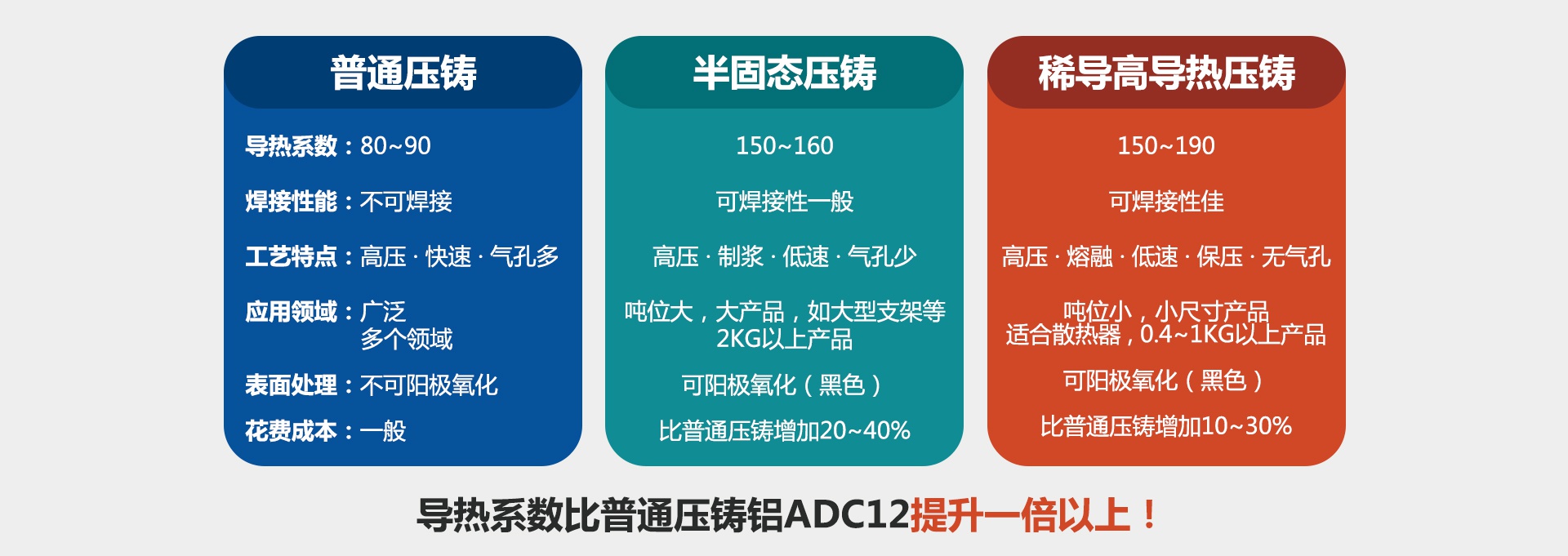 普通压铸

导热系数：80~90

焊接性能：不可焊接

工艺特点：高压 · 快速 · 气孔多

应用领域：广泛
多个领域

表面处理：不可阳极氧化

花费成本：一般

半固态压铸

150~160

可焊接性一般

高压 · 制浆 · 低速 · 气孔少

吨位大，大产品，如大型支架等
2KG以上产品

可阳极氧化（黑色）

比普通压铸增加20~40%

稀导高导热压铸

150~190

可焊接性佳

高压 · 熔融 · 低速 · 保压 · 无气孔

吨位小，小尺寸产品
适合散热器，0.4~1KG以上产品

可阳极氧化（黑色）

比普通压铸增加10~30%

导热系数比普通压铸铝ADC12提升一倍以上！